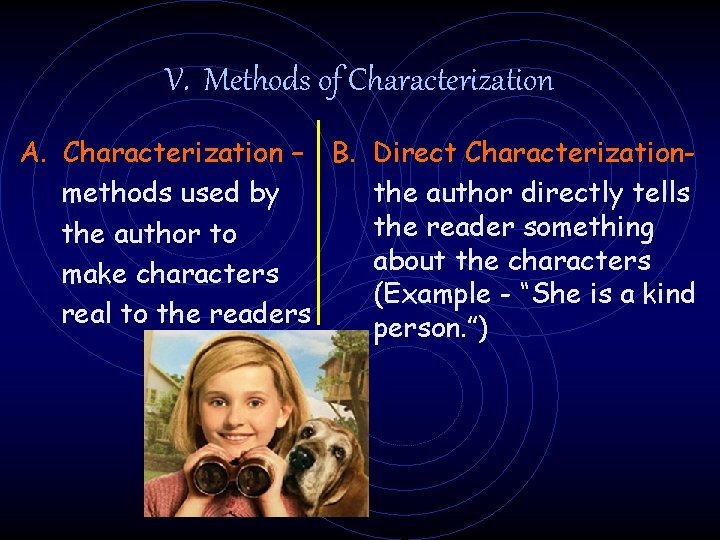 V. Methods of Characterization

A. Characterization – methods used by the author to make characters real to the readers

B. Direct Characterization- the author directly tells the reader something about the characters (Example - “She is a kind person.”)